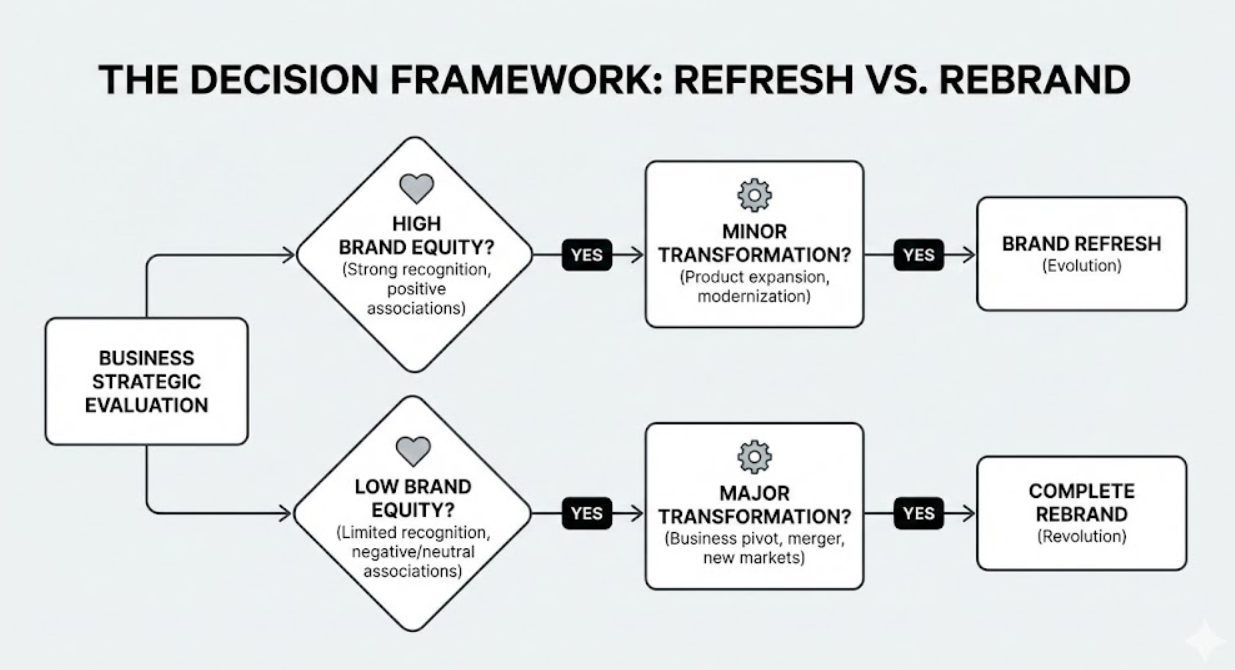 THE DECISION FRAMEWORK: REFRESH VS. REBRAND

BUSINESS STRATEGIC EVALUATION

HIGH BRAND EQUITY?
(Strong recognition, positive associations)

YES

MINOR TRANSFORMATION?
(Product expansion, modernization)

YES

BRAND REFRESH
(Evolution)

LOW BRAND EQUITY?
(Limited recognition, negative/neutral associations)

YES

MAJOR TRANSFORMATION?
(Business pivot, merger, new markets)

YES

COMPLETE REBRAND
(Revolution)